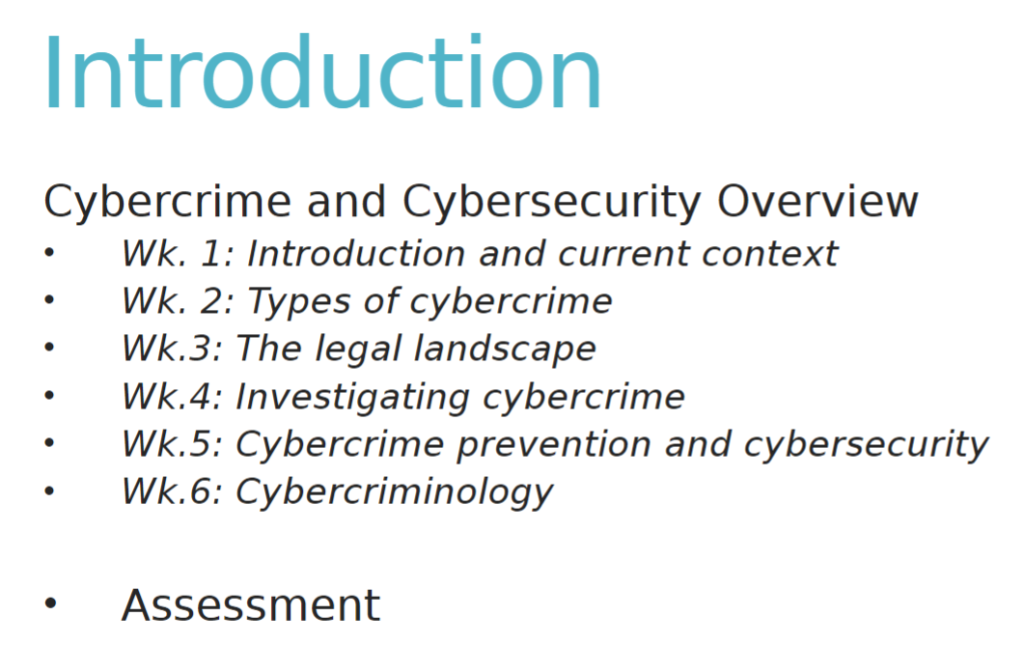 Introduction

Cybercrime and Cybersecurity Overview
• Wk. 1: Introduction and current context
• Wk. 2: Types of cybercrime
• Wk.3: The legal landscape
• Wk.4: Investigating cybercrime
• Wk.5: Cybercrime prevention and cybersecurity
• Wk.6: Cybercriminology

• Assessment